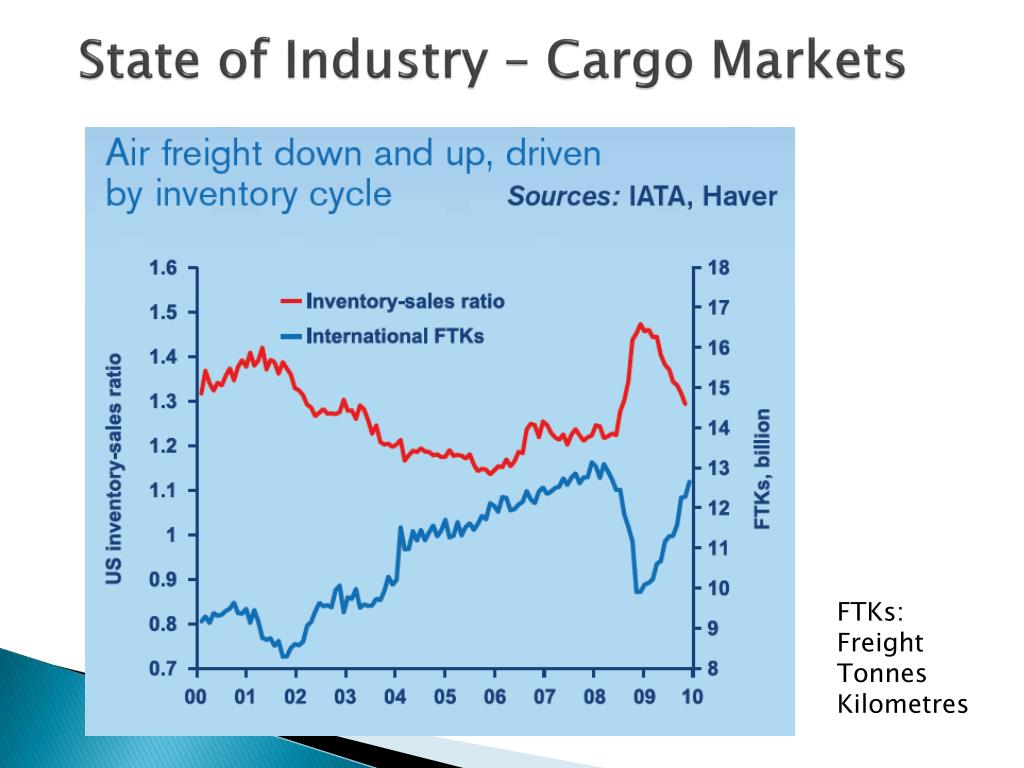 State of Industry – Cargo Markets

Air freight down and up, driven by inventory cycle

Sources: IATA, Haver

Inventory-sales ratio
International FTKs

US inventory-sales ratio

1.6
1.5
1.4
1.3
1.2
1.1
1
0.9
0.8
0.7

FTKs, billion

18
17
16
15
14
13
12
11
10
9
8

00 01 02 03 04 05 06 07 08 09 10

FTKs: Freight Tonnes Kilometres